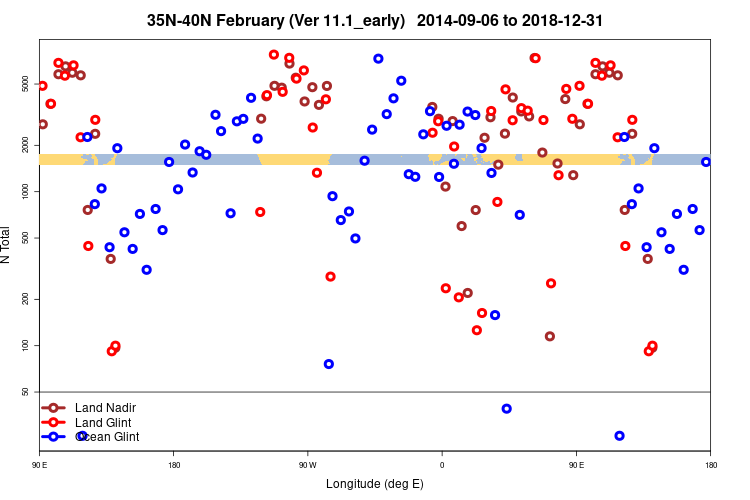 35N-40N February (Ver 11.1_early) 2014-09-06 to 2018-12-31

N Total

5000

2000

1000

500

200

100

50

Land Nadir
Land Glint
Ocean Glint

90 E
180
90 W
0
90 E
180

Longitude (deg E)